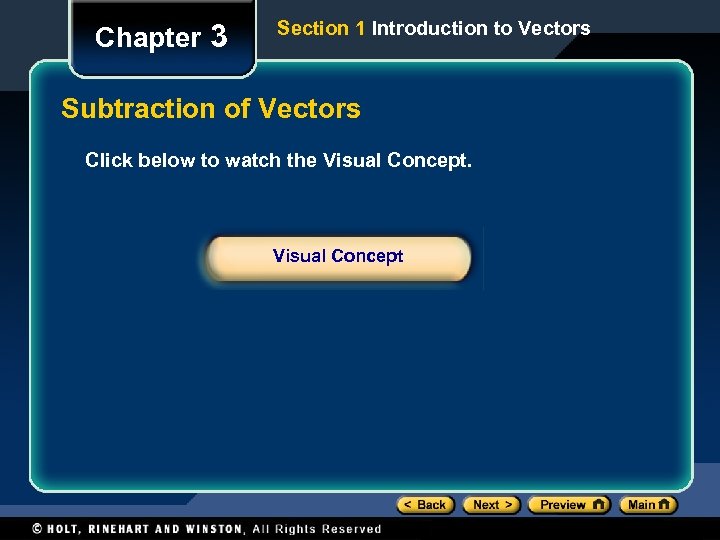 Chapter 3

Section 1 Introduction to Vectors

Subtraction of Vectors

Click below to watch the Visual Concept.

Visual Concept

< Back Next > Preview Main

© HOLT, RINEHART AND WINSTON, All Rights Reserved